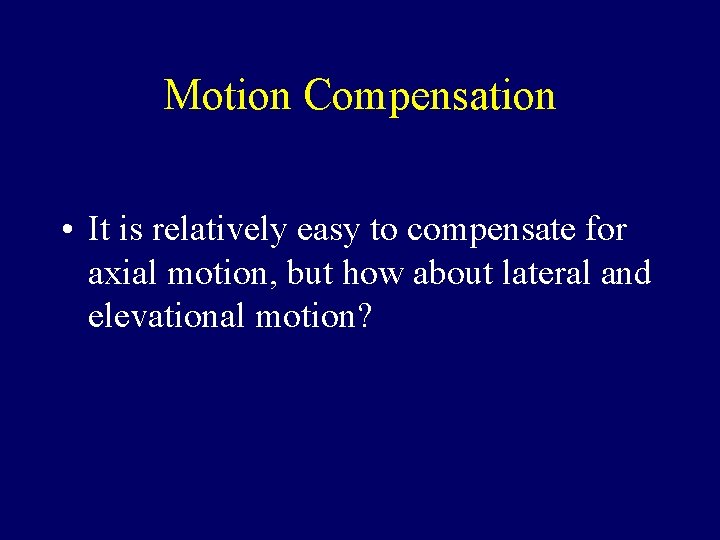 Motion Compensation

• It is relatively easy to compensate for axial motion, but how about lateral and elevational motion?